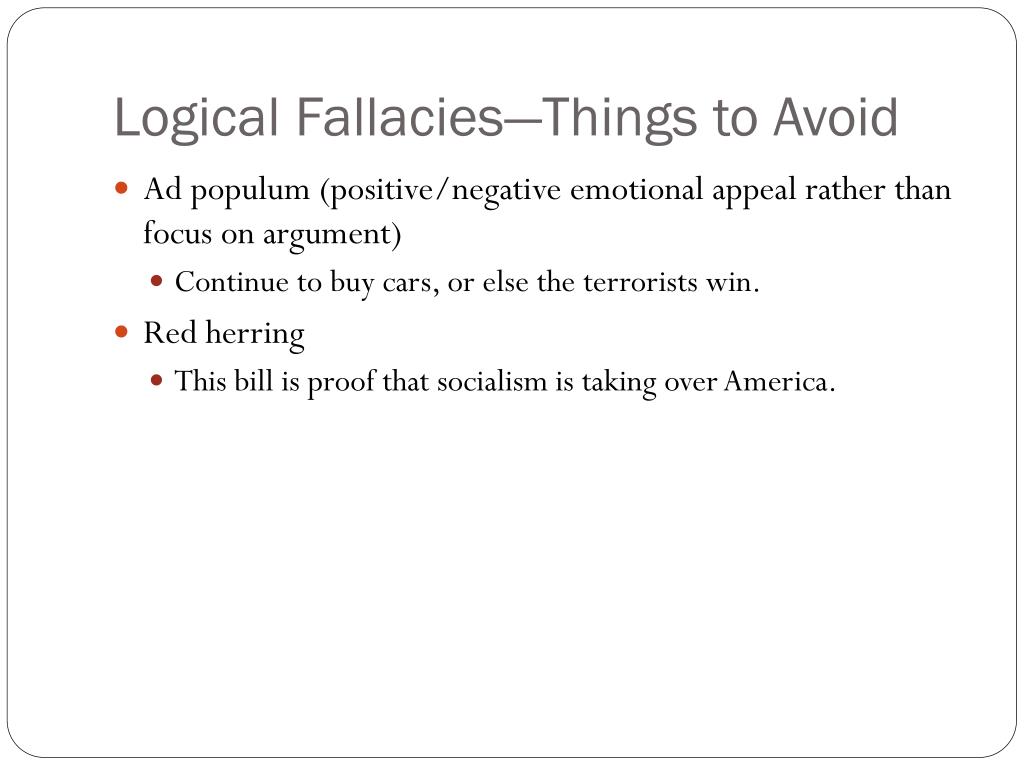 Logical Fallacies—Things to Avoid

- Ad populum (positive/negative emotional appeal rather than focus on argument)
  - Continue to buy cars, or else the terrorists win.
- Red herring
  - This bill is proof that socialism is taking over America.